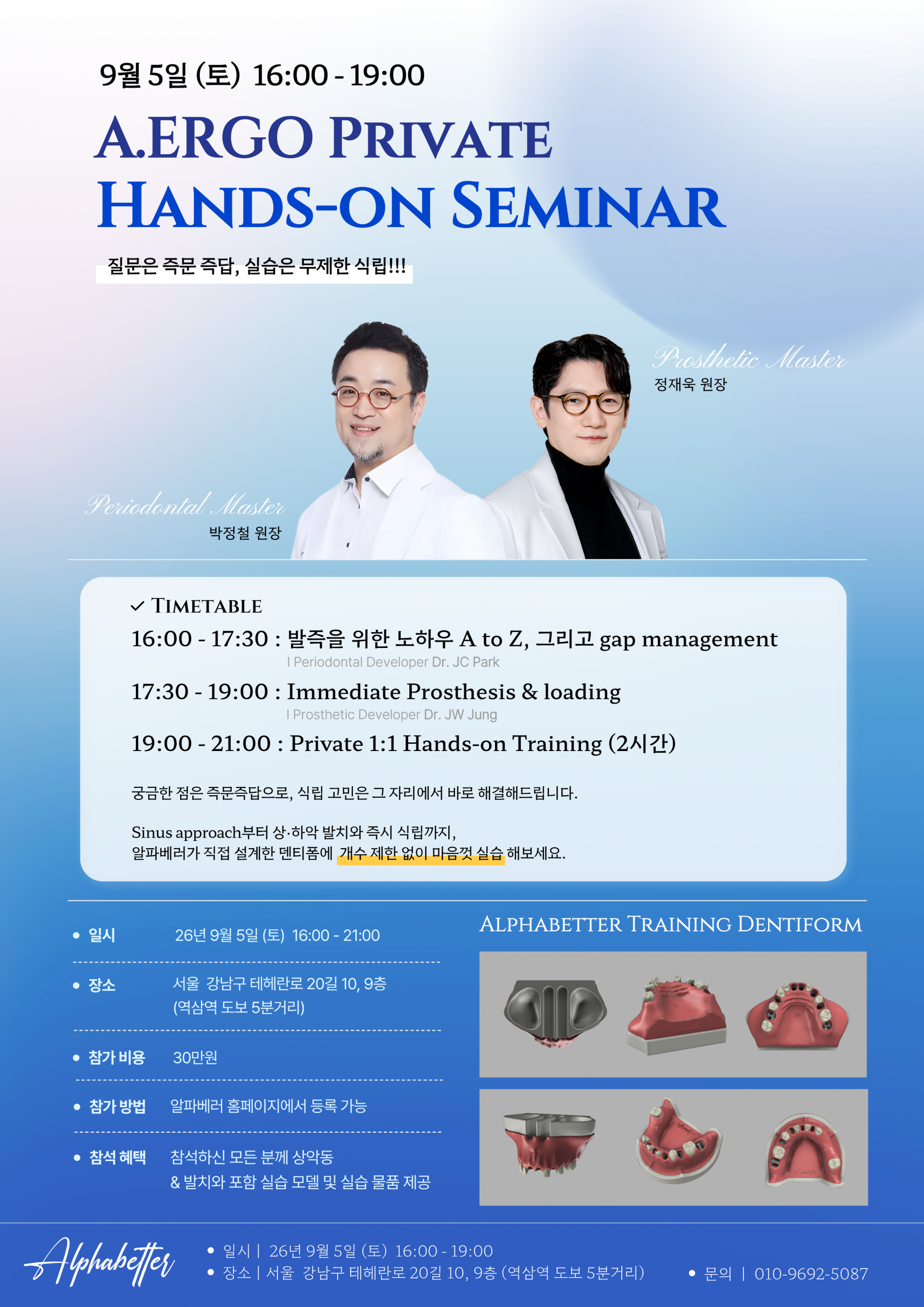 9월 5일 (토) 16:00 - 19:00

A.ERGO PRIVATE HANDS-ON SEMINAR

질문은 즉문 즉답, 실습은 무제한 식립!!!

Prosthetic Master
정재욱 원장

Periodontal Master
박정철 원장

✓ TIMETABLE

16:00 - 17:30 : 발즉을 위한 노하우 A to Z, 그리고 gap management
I Periodontal Developer Dr. JC Park

17:30 - 19:00 : Immediate Prosthesis & loading
I Prosthetic Developer Dr. JW Jung

19:00 - 21:00 : Private 1:1 Hands-on Training (2시간)

궁금한 점은 즉문즉답으로, 식립 고민은 그 자리에서 바로 해결해드립니다.

Sinus approach부터 상·하악 발치와 즉시 식립까지,
알파베러가 직접 설계한 덴티폼에 개수 제한 없이 마음껏 실습 해보세요.

• 일시 26년 9월 5일 (토) 16:00 - 21:00

• 장소 서울 강남구 테헤란로 20길 10, 9층 (역삼역 도보 5분거리)

• 참가 비용 30만원

• 참가 방법 알파베러 홈페이지에서 등록 가능

• 참석 혜택 참석하신 모든 분께 상악동 & 발치와 포함 실습 모델 및 실습 물품 제공

ALPHABETTER TRAINING DENTIFORM

Alphabetter

• 일시 | 26년 9월 5일 (토) 16:00 - 19:00
• 장소 | 서울 강남구 테헤란로 20길 10, 9층 (역삼역 도보 5분거리)

• 문의 | 010-9692-5087